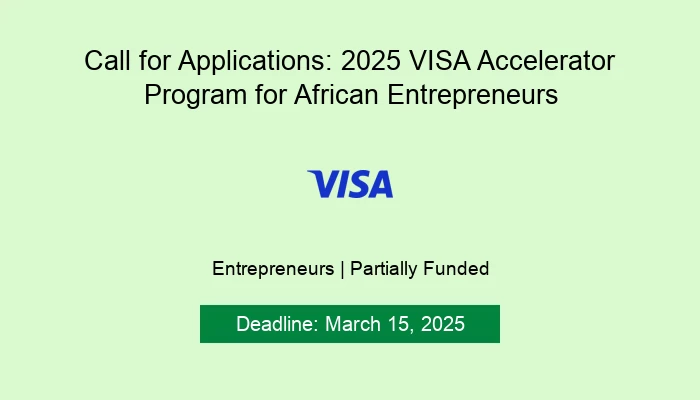 Call for Applications: 2025 VISA Accelerator Program for African Entrepreneurs

VISA

Entrepreneurs | Partially Funded

Deadline: March 15, 2025